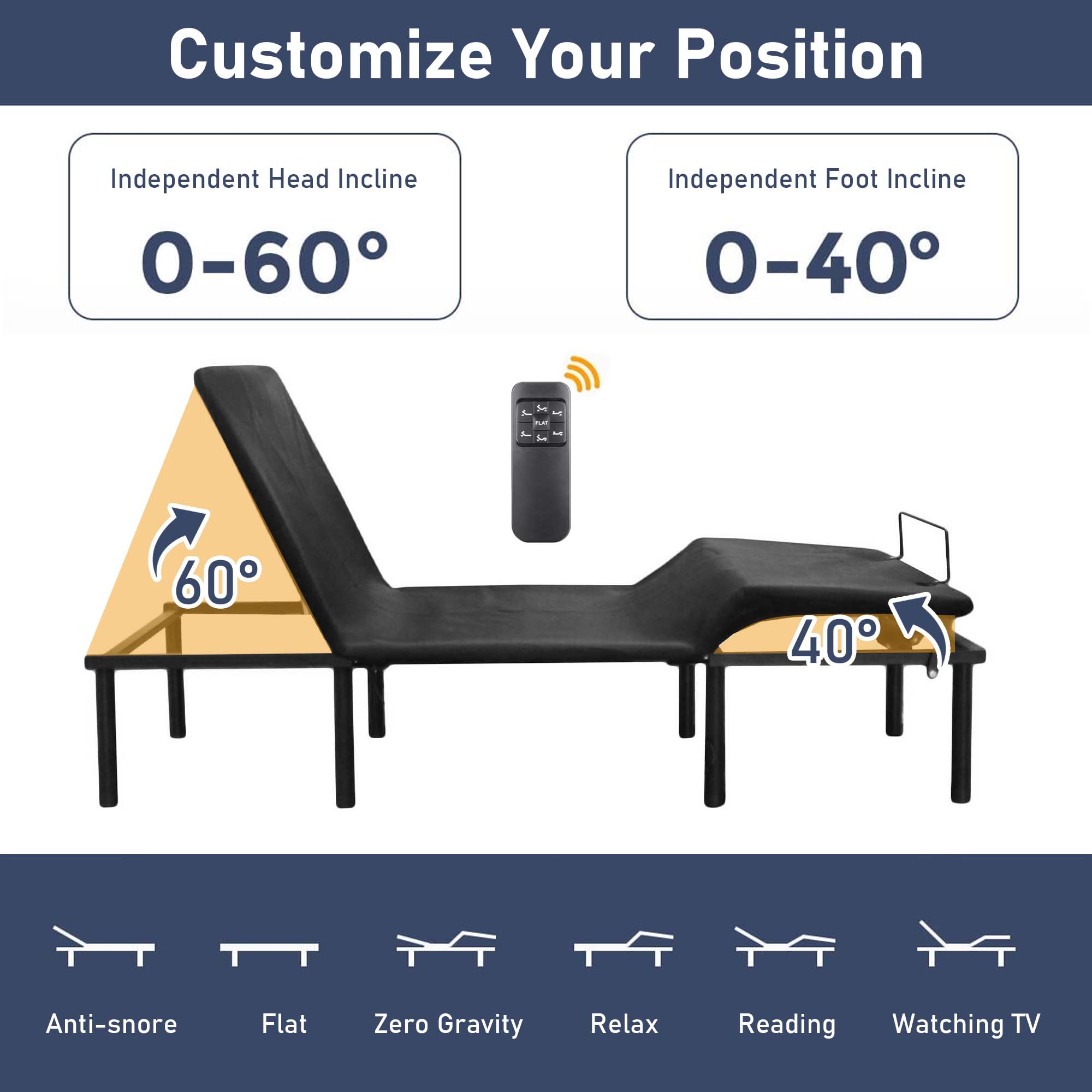 Customize Your Position

Independent Head Incline

0-60°

Independent Foot Incline

0-40°

FLAT

60°

40°

Anti-snore

Flat

Zero Gravity

Relax

Reading

Watching TV